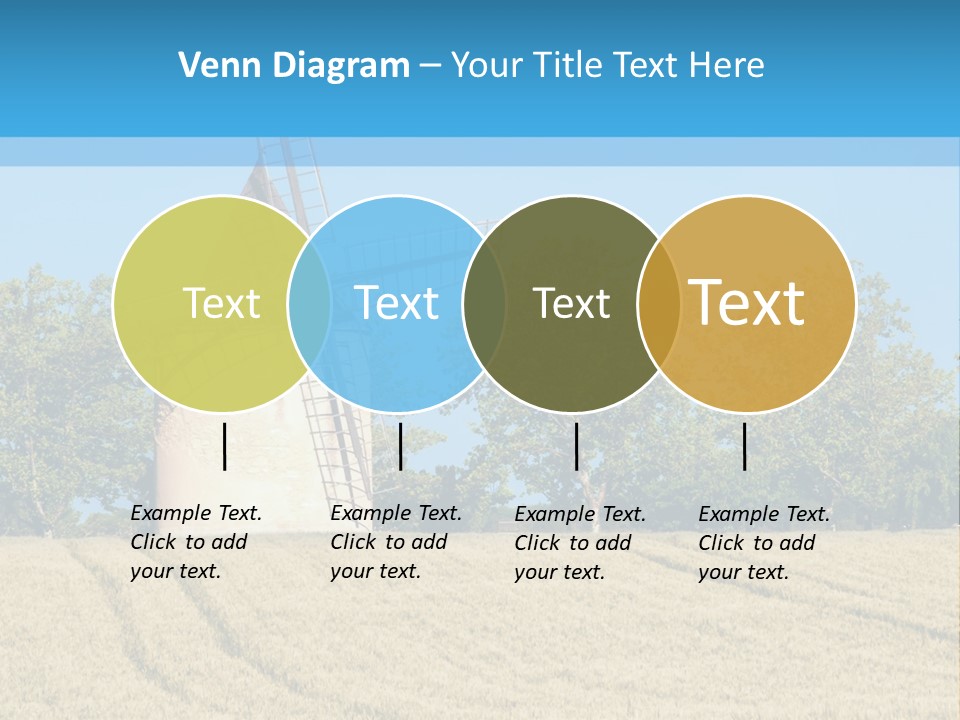 Venn Diagram – Your Title Text Here

Text

Text

Text

Text

Example Text. Click to add your text.

Example Text. Click to add your text.

Example Text. Click to add your text.

Example Text. Click to add your text.